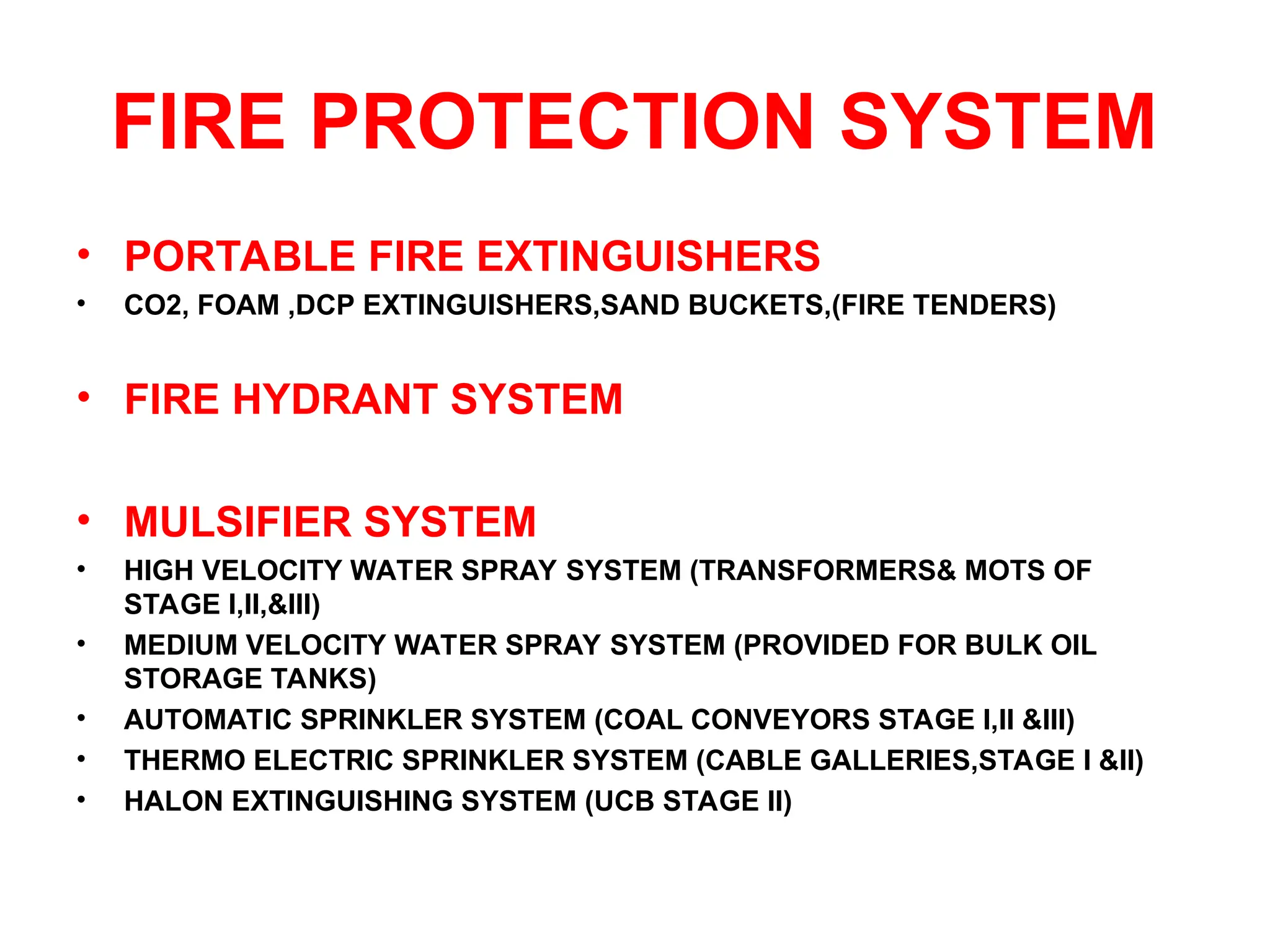 FIRE PROTECTION SYSTEM

• PORTABLE FIRE EXTINGUISHERS
• CO2, FOAM ,DCP EXTINGUISHERS,SAND BUCKETS,(FIRE TENDERS)

• FIRE HYDRANT SYSTEM

• MULSIFIER SYSTEM
• HIGH VELOCITY WATER SPRAY SYSTEM (TRANSFORMERS& MOTS OF STAGE I,II,&III)
• MEDIUM VELOCITY WATER SPRAY SYSTEM (PROVIDED FOR BULK OIL STORAGE TANKS)
• AUTOMATIC SPRINKLER SYSTEM (COAL CONVEYORS STAGE I,II &III)
• THERMO ELECTRIC SPRINKLER SYSTEM (CABLE GALLERIES,STAGE I &II)
• HALON EXTINGUISHING SYSTEM (UCB STAGE II)